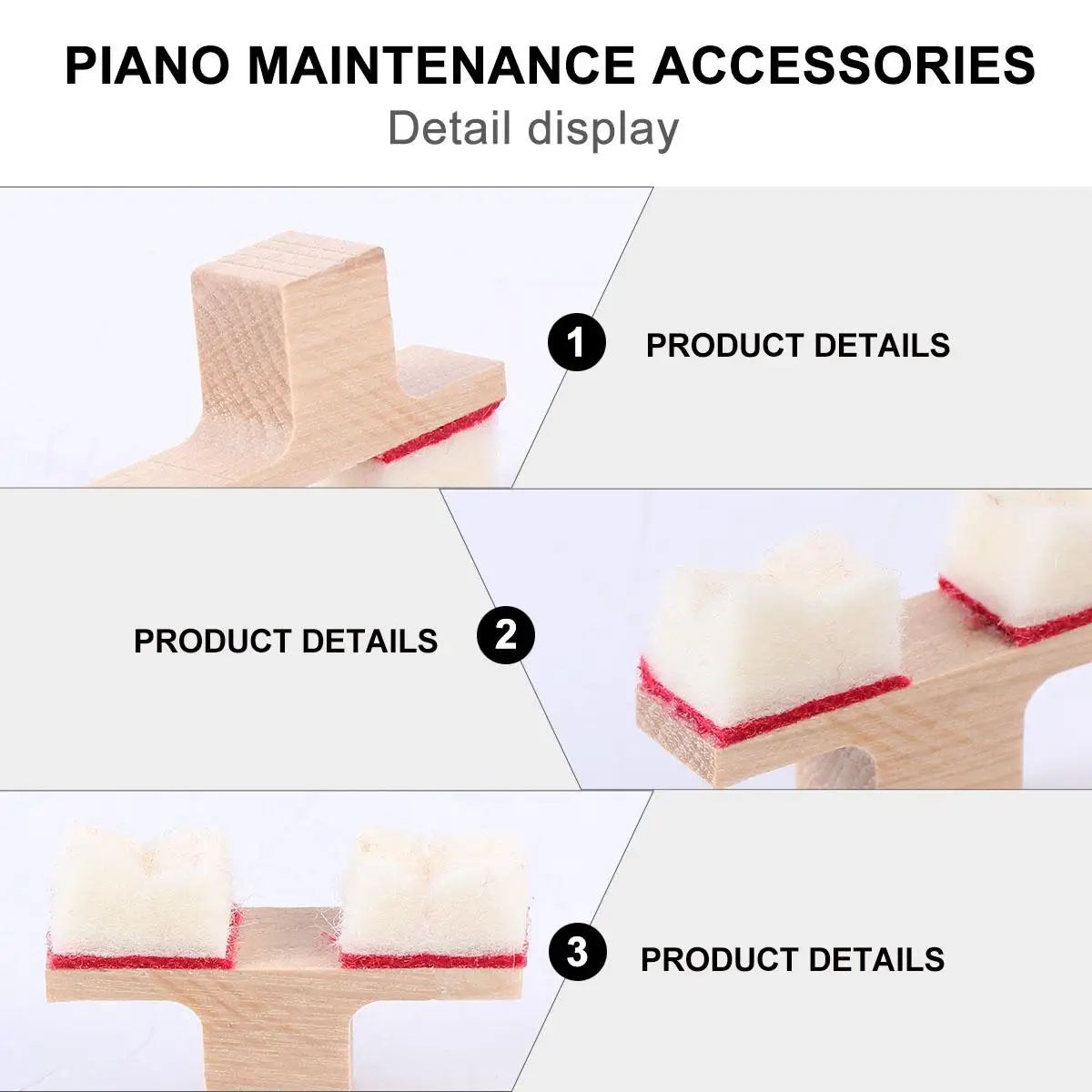 PIANO MAINTENANCE ACCESSORIES
Detail display

1 PRODUCT DETAILS

PRODUCT DETAILS 2

3 PRODUCT DETAILS